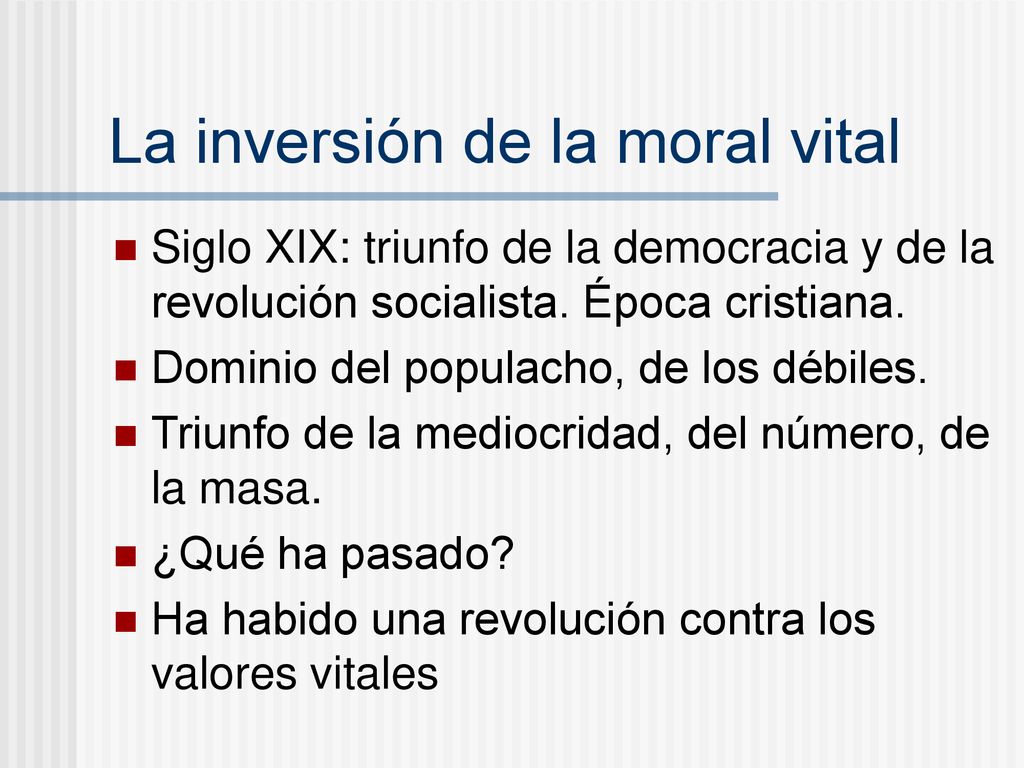 La inversión de la moral vital

- Siglo XIX: triunfo de la democracia y de la revolución socialista. Época cristiana.
- Dominio del populacho, de los débiles.
- Triunfo de la mediocridad, del número, de la masa.
- ¿Qué ha pasado?
- Ha habido una revolución contra los valores vitales